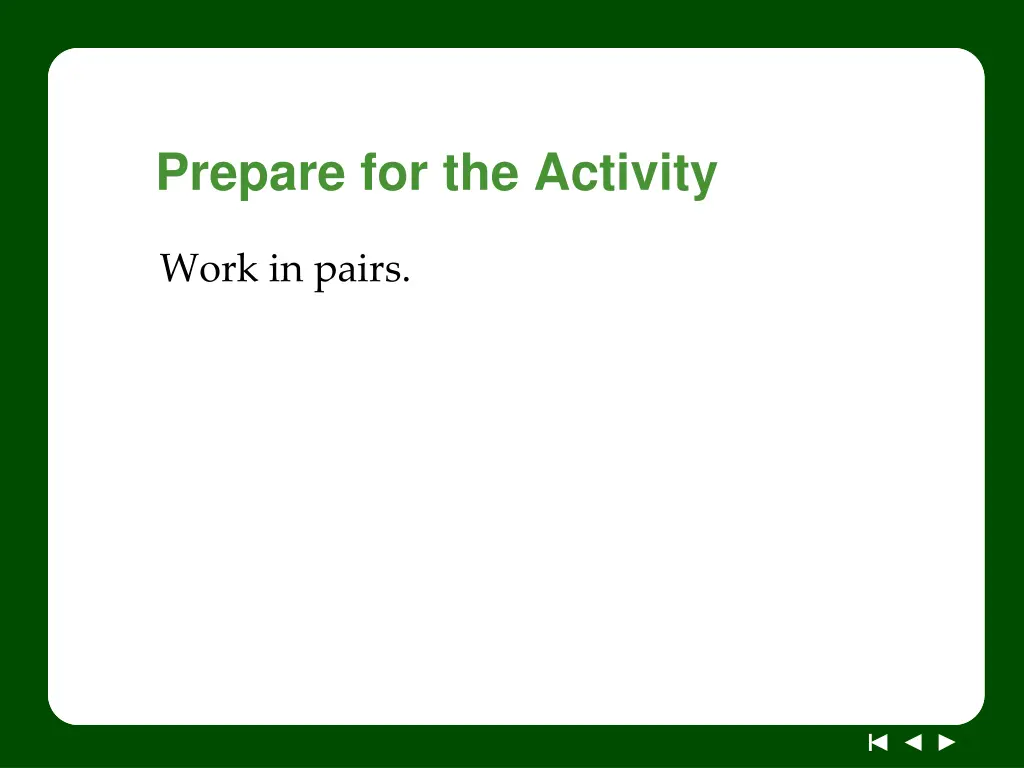 Prepare for the Activity

Work in pairs.